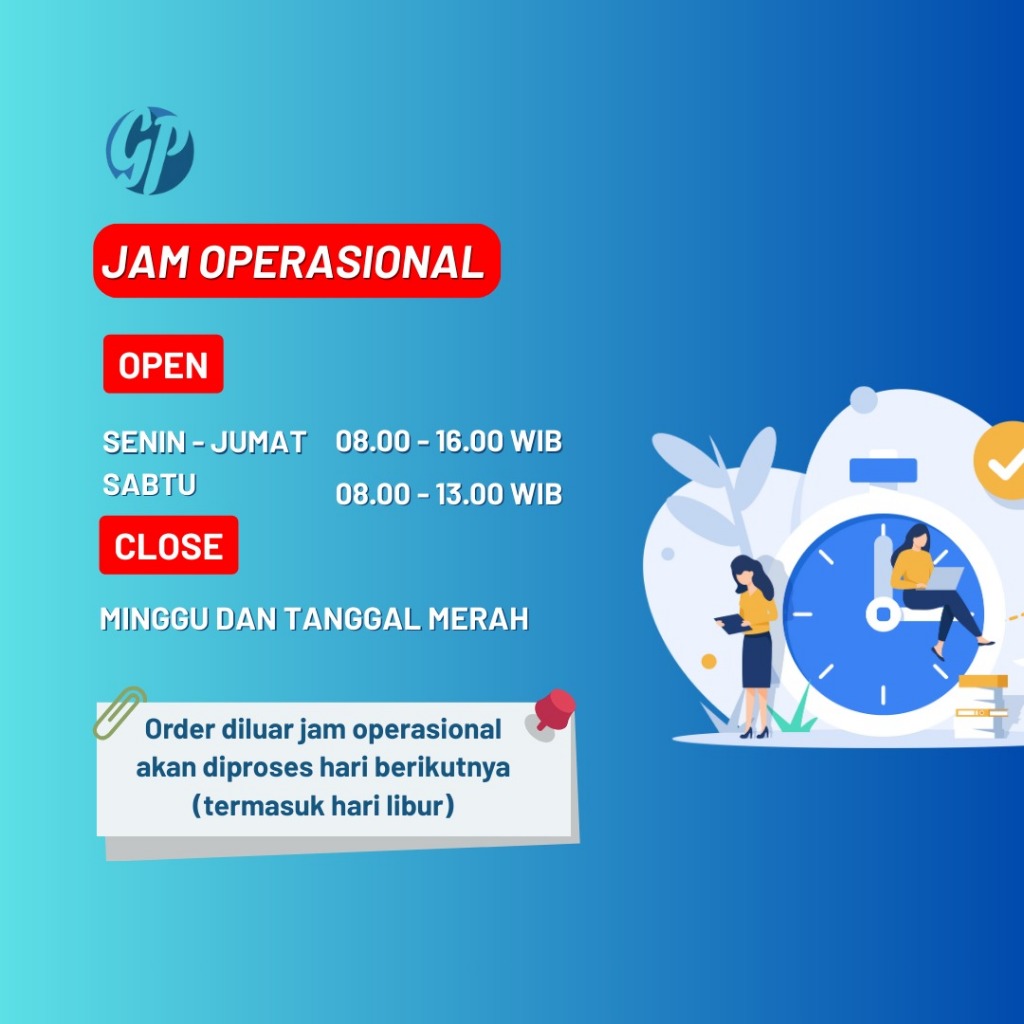 GP

JAM OPERASIONAL

OPEN

SENIN - JUMAT 08.00 - 16.00 WIB
SABTU 08.00 - 13.00 WIB

CLOSE

MINGGU DAN TANGGAL MERAH

Order diluar jam operasional akan diproses hari berikutnya (termasuk hari libur)